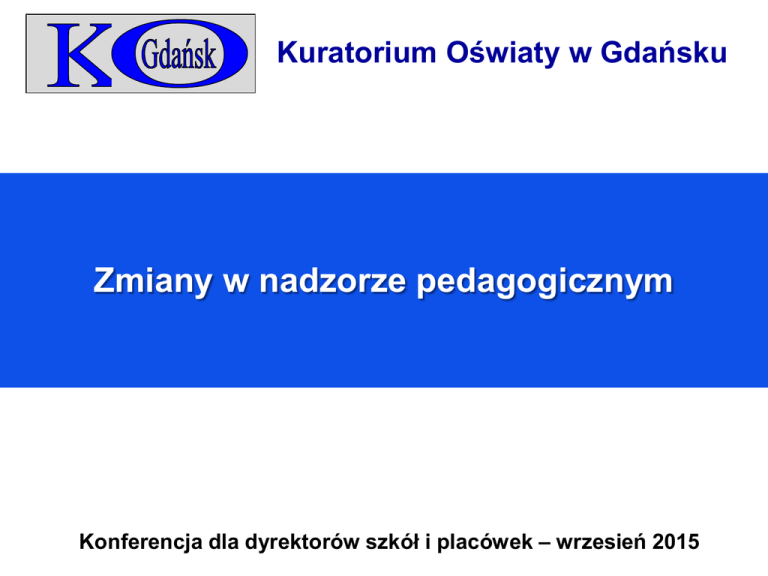 KO Gdańsk

Kuratorium Oświaty w Gdańsku

Zmiany w nadzorze pedagogicznym

Konferencja dla dyrektorów szkół i placówek – wrzesień 2015